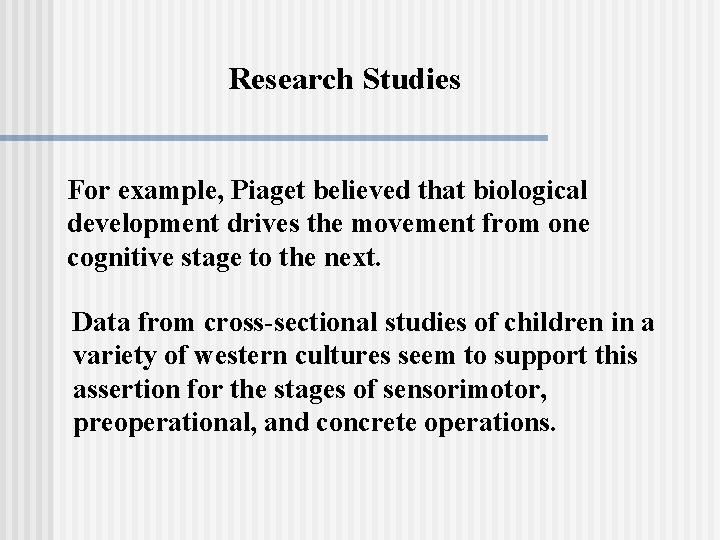 Research Studies

For example, Piaget believed that biological development drives the movement from one cognitive stage to the next.

Data from cross-sectional studies of children in a variety of western cultures seem to support this assertion for the stages of sensorimotor, preoperational, and concrete operations.